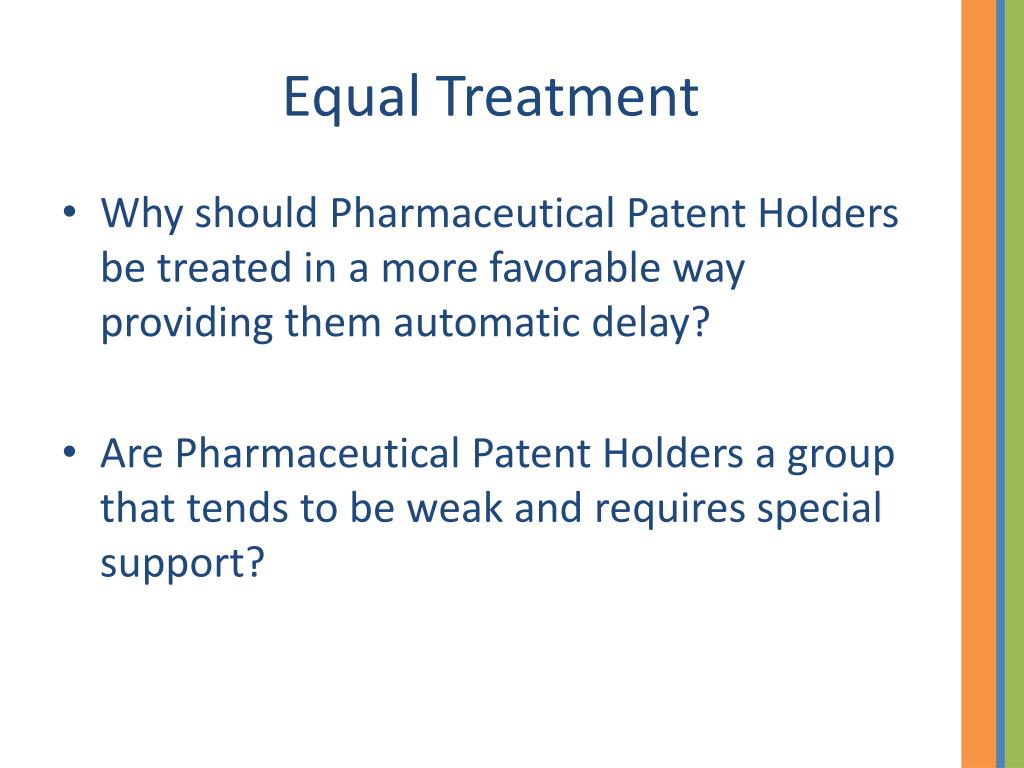 Equal Treatment

• Why should Pharmaceutical Patent Holders be treated in a more favorable way providing them automatic delay?

• Are Pharmaceutical Patent Holders a group that tends to be weak and requires special support?